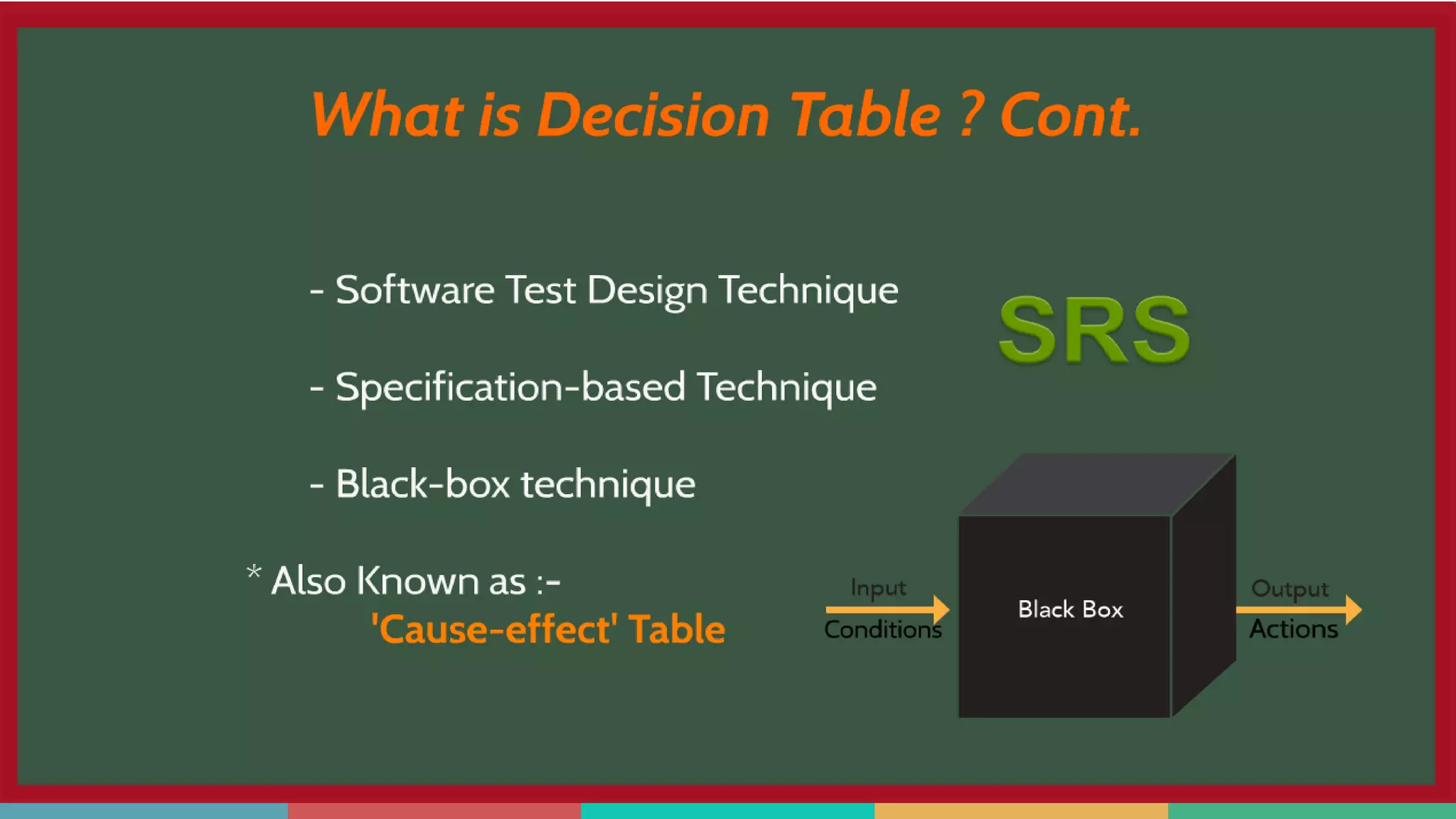 What is Decision Table ? Cont.

- Software Test Design Technique

- Specification-based Technique

- Black-box technique

* Also Known as :-
'Cause-effect' Table

SRS

Input
Conditions

Black Box

Output
Actions